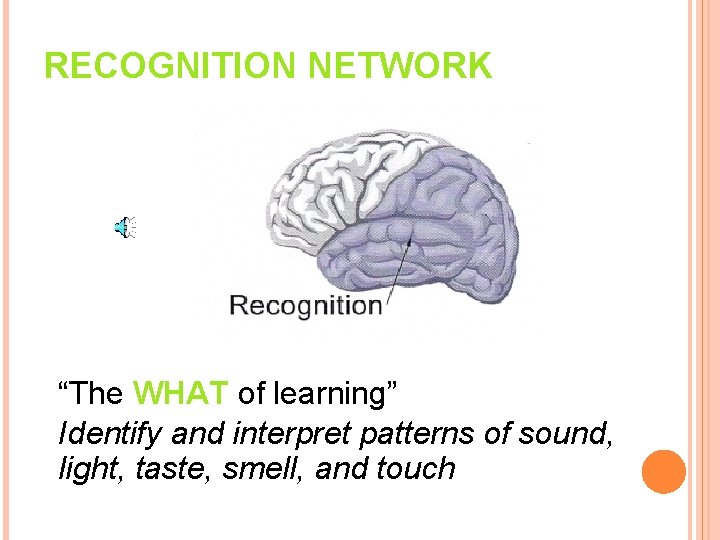 RECOGNITION NETWORK

Recognition

“The WHAT of learning”

Identify and interpret patterns of sound, light, taste, smell, and touch